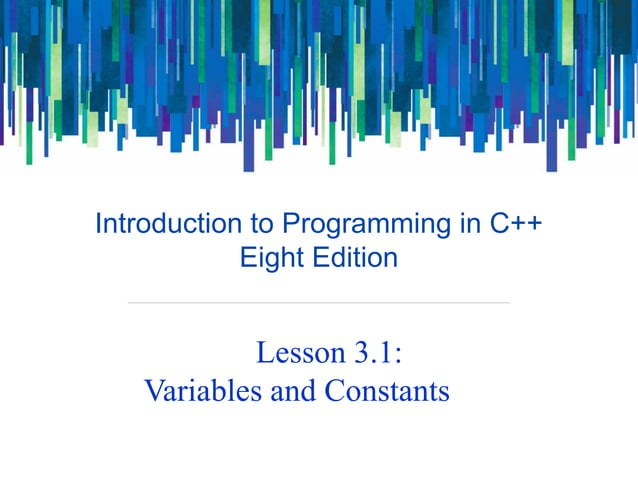 Introduction to Programming in C++
Eight Edition

Lesson 3.1:
Variables and Constants